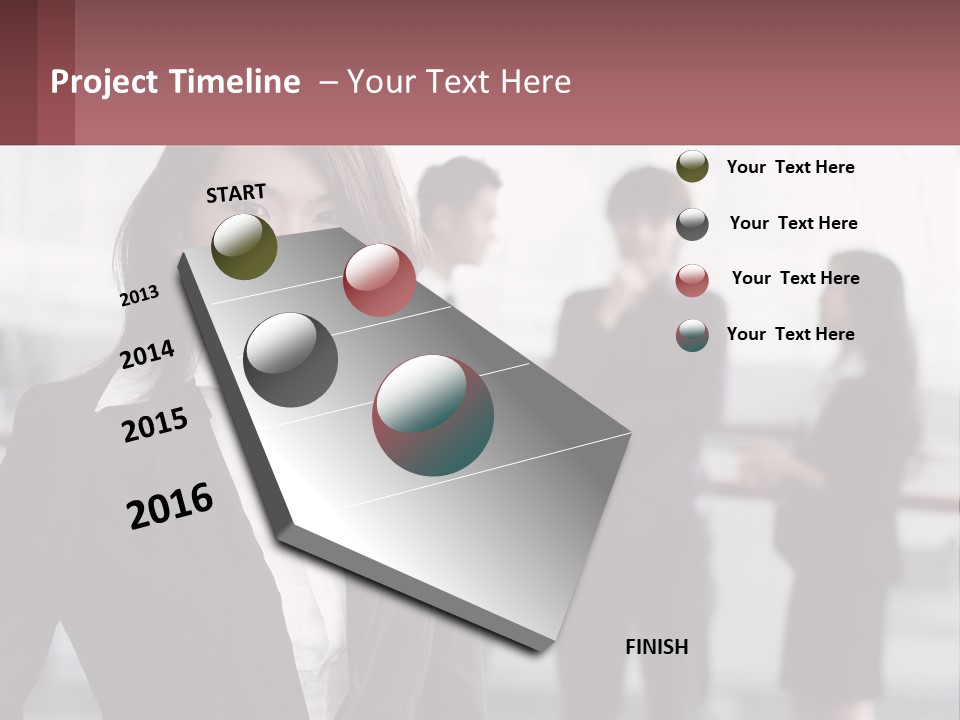 Project Timeline – Your Text Here

START

2013

2014

2015

2016

FINISH

Your Text Here

Your Text Here

Your Text Here

Your Text Here